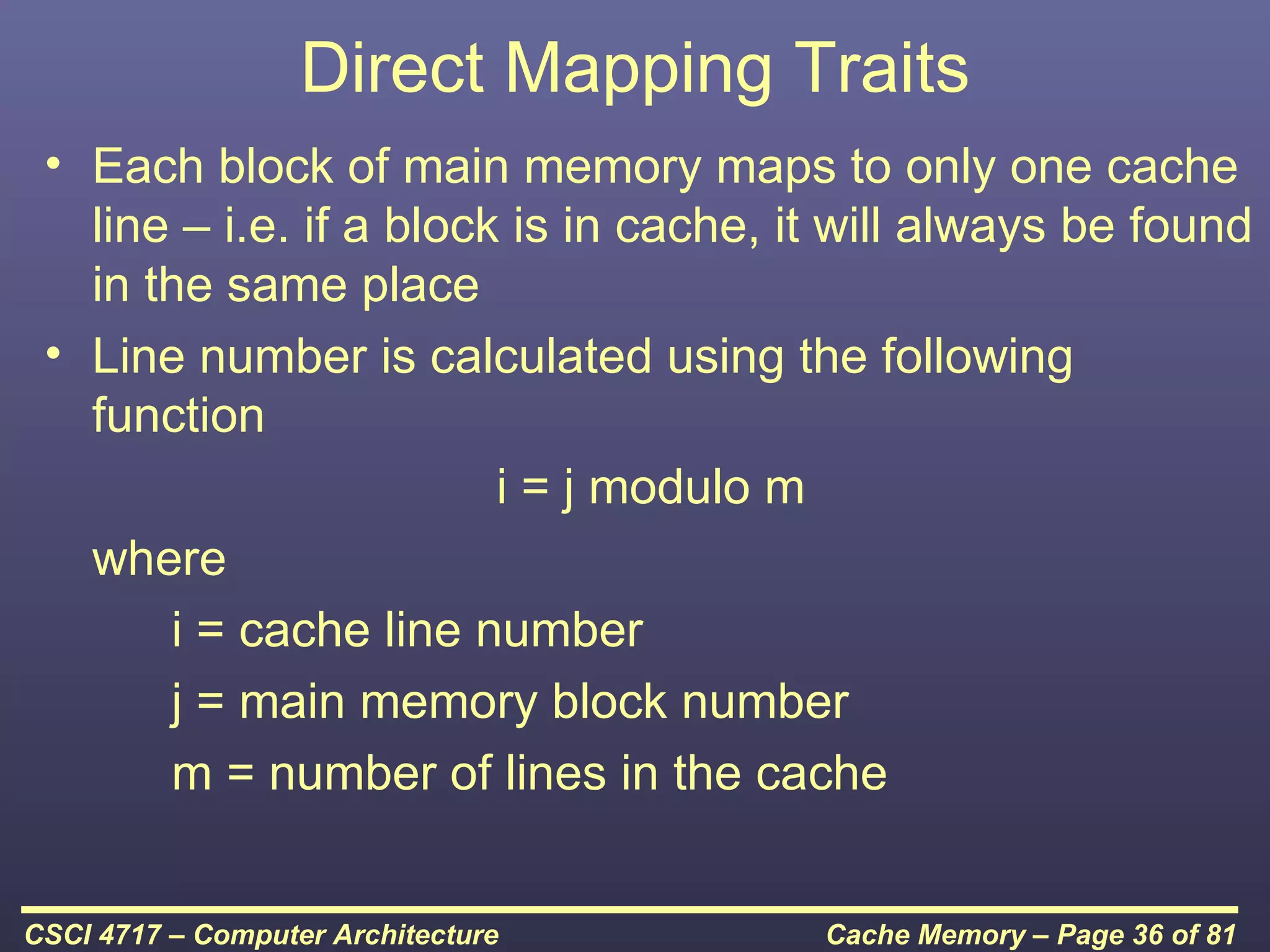 Direct Mapping Traits

• Each block of main memory maps to only one cache line – i.e. if a block is in cache, it will always be found in the same place

• Line number is calculated using the following function

i = j modulo m

where

i = cache line number

j = main memory block number

m = number of lines in the cache

CSCI 4717 – Computer Architecture

Cache Memory – Page 36 of 81